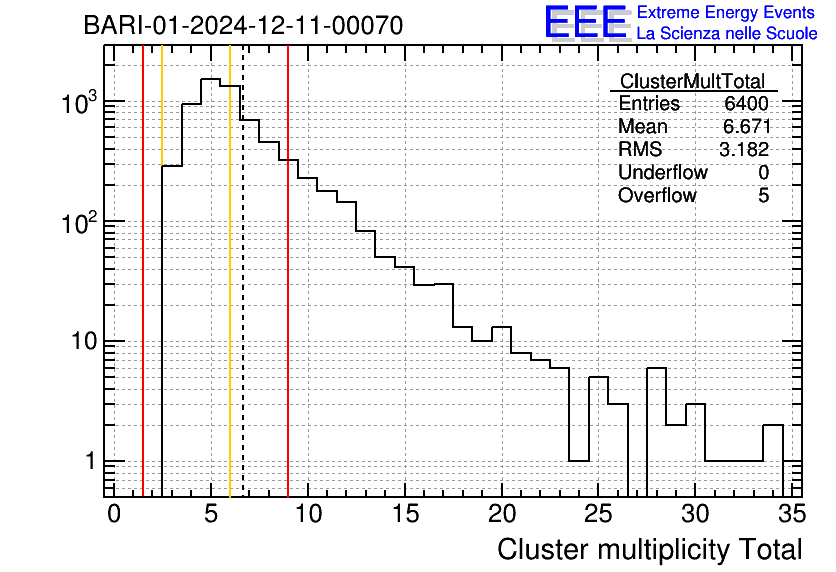 BARI-01-2024-12-11-00070

EEE Extreme Energy Events
La Scienza nelle Scuole

| ClusterMultTotal | |
|---|---|
| Entries | 6400 |
| Mean | 6.671 |
| RMS | 3.182 |
| Underflow | 0 |
| Overflow | 5 |

$10^3$
$10^2$
10
1

0 5 10 15 20 25 30 35

Cluster multiplicity Total